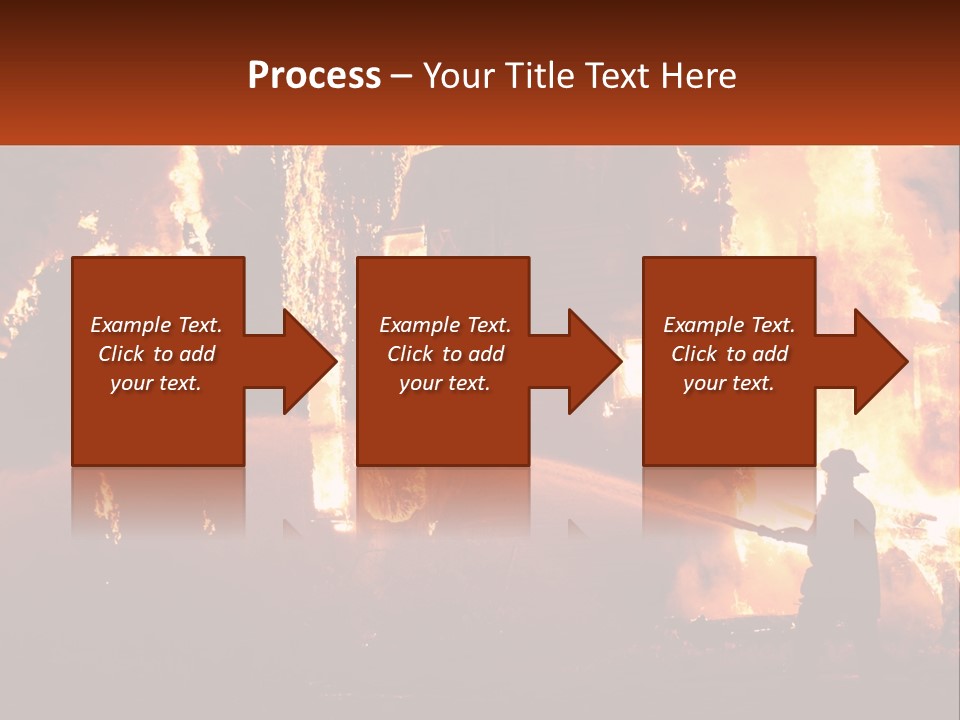 Process – Your Title Text Here

Example Text. Click to add your text.

Example Text. Click to add your text.

Example Text. Click to add your text.